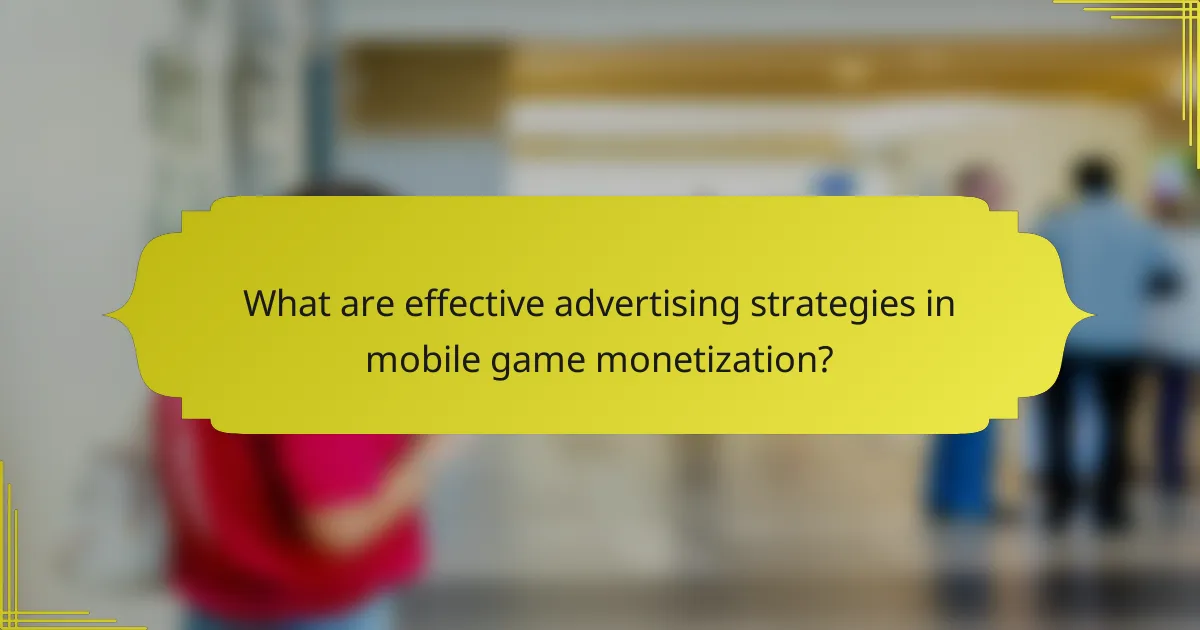 What are effective advertising strategies in mobile game monetization?